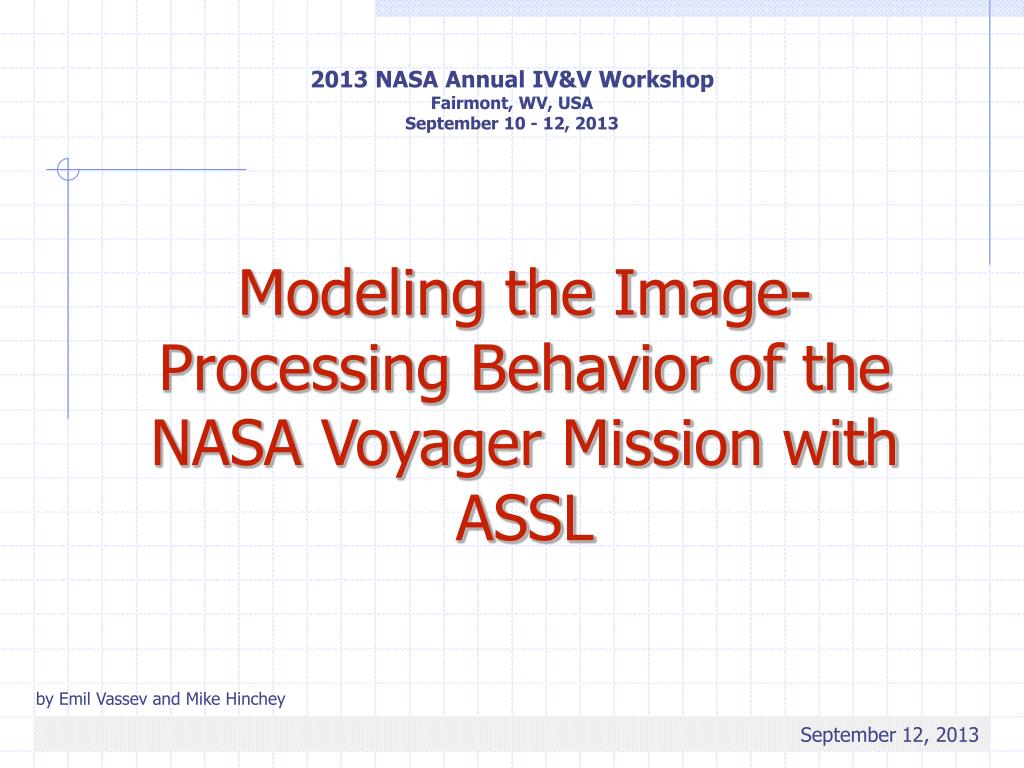 2013 NASA Annual IV&V Workshop
Fairmont, WV, USA
September 10 - 12, 2013

Modeling the Image-Processing Behavior of the NASA Voyager Mission with ASSL

by Emil Vassev and Mike Hinchey

September 12, 2013